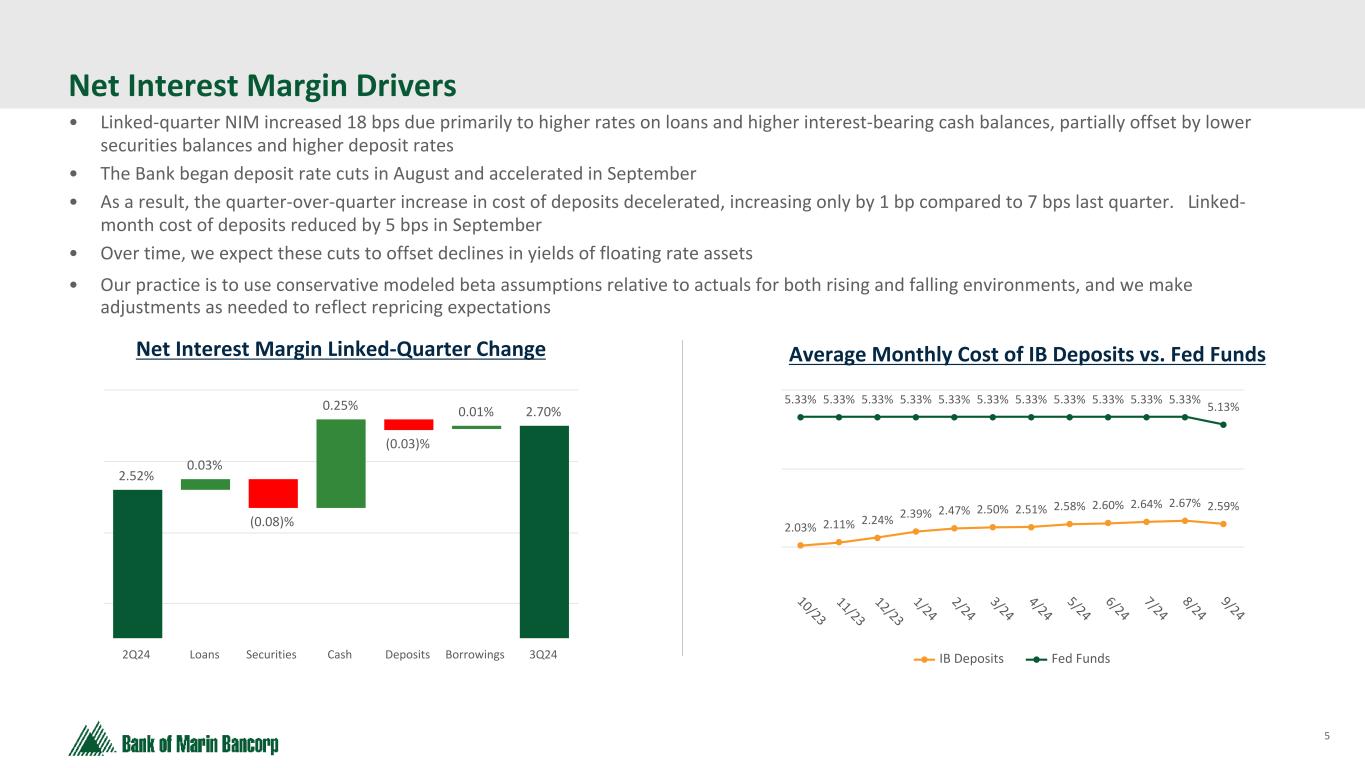 Net Interest Margin Drivers

• Linked-quarter NIM increased 18 bps due primarily to higher rates on loans and higher interest-bearing cash balances, partially offset by lower securities balances and higher deposit rates

• The Bank began deposit rate cuts in August and accelerated in September

• As a result, the quarter-over-quarter increase in cost of deposits decelerated, increasing only by 1 bp compared to 7 bps last quarter. Linked-month cost of deposits reduced by 5 bps in September

• Over time, we expect these cuts to offset declines in yields of floating rate assets

• Our practice is to use conservative modeled beta assumptions relative to actuals for both rising and falling environments, and we make adjustments as needed to reflect repricing expectations

Net Interest Margin Linked-Quarter Change

2.52%
0.03%
(0.08)%
0.25%
(0.03)%
0.01%
2.70%

2Q24 Loans Securities Cash Deposits Borrowings 3Q24

Average Monthly Cost of IB Deposits vs. Fed Funds

5.33% 5.33% 5.33% 5.33% 5.33% 5.33% 5.33% 5.33% 5.33% 5.33% 5.33% 5.13%

2.03% 2.11% 2.24% 2.39% 2.47% 2.50% 2.51% 2.58% 2.60% 2.64% 2.67% 2.59%

10/23 11/23 12/23 1/24 2/24 3/24 4/24 5/24 6/24 7/24 8/24 9/24

IB Deposits Fed Funds

Bank of Marin Bancorp

5